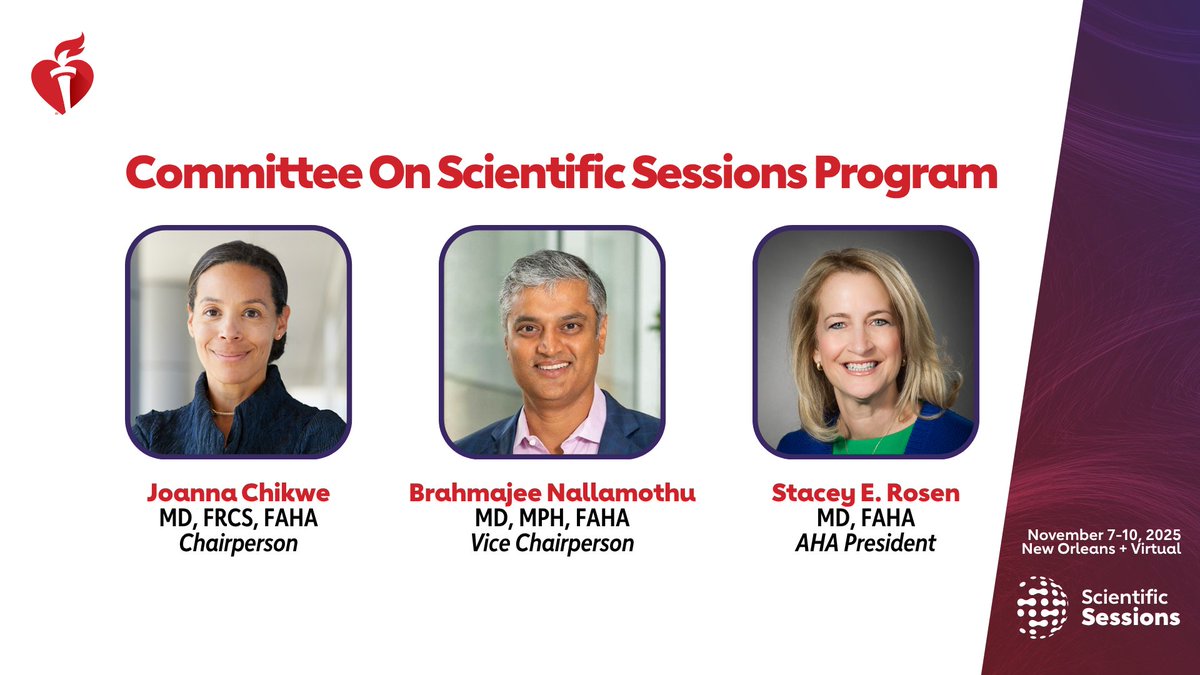 Committee On Scientific Sessions Program

Joanna Chikwe
MD, FRCS, FAHA
Chairperson

Brahmajee Nallamothu
MD, MPH, FAHA
Vice Chairperson

Stacey E. Rosen
MD, FAHA
AHA President

November 7-10, 2025
New Orleans + Virtual

Scientific Sessions